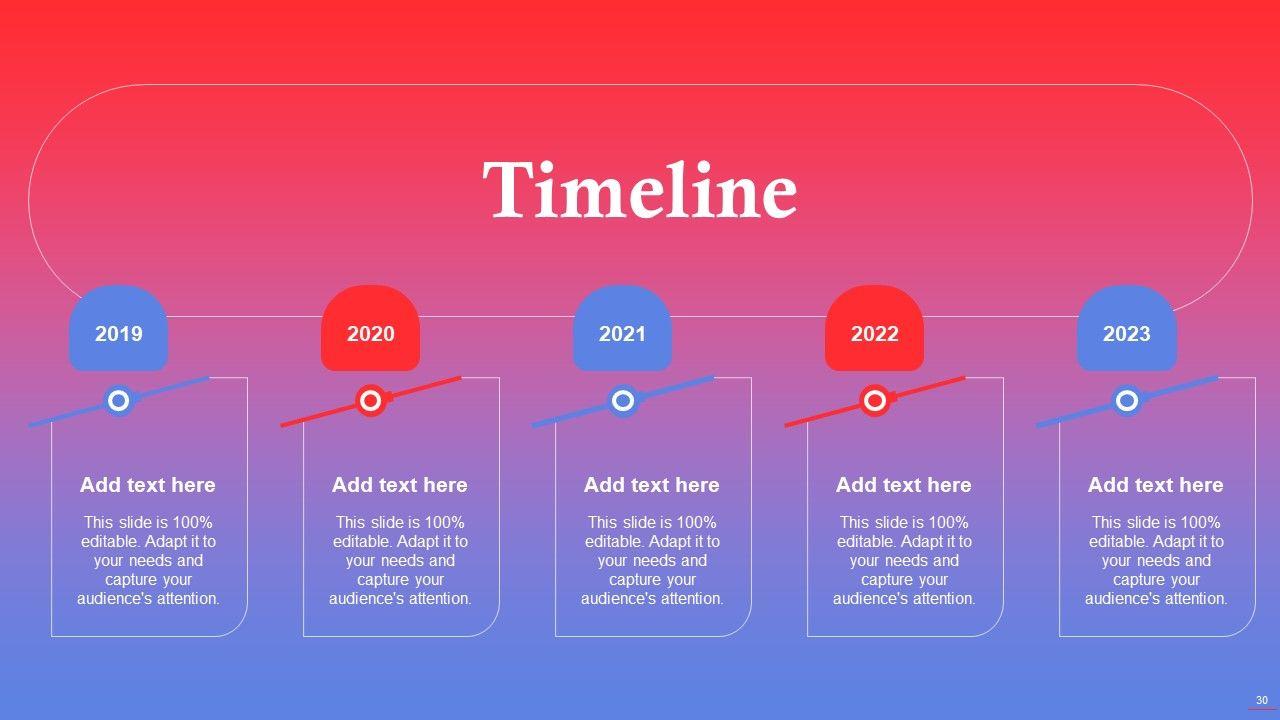 Timeline

2019

Add text here

This slide is 100% editable. Adapt it to your needs and capture your audience's attention.

2020

Add text here

This slide is 100% editable. Adapt it to your needs and capture your audience's attention.

2021

Add text here

This slide is 100% editable. Adapt it to your needs and capture your audience's attention.

2022

Add text here

This slide is 100% editable. Adapt it to your needs and capture your audience's attention.

2023

Add text here

This slide is 100% editable. Adapt it to your needs and capture your audience's attention.

30